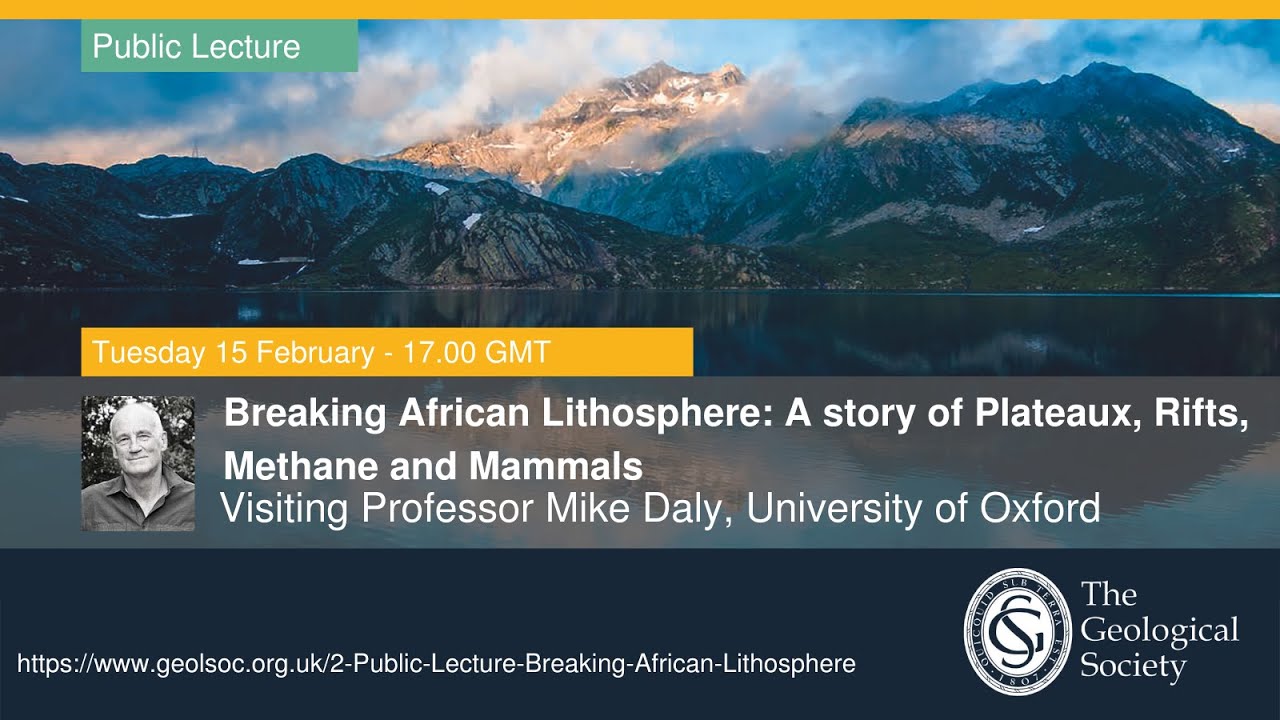 Public Lecture

Tuesday 15 February - 17.00 GMT

Breaking African Lithosphere: A story of Plateaux, Rifts, Methane and Mammals
Visiting Professor Mike Daly, University of Oxford

https://www.geolsoc.org.uk/2-Public-Lecture-Breaking-African-Lithosphere

QUICQUID SUB TERRA EST 1807 GS

The Geological Society